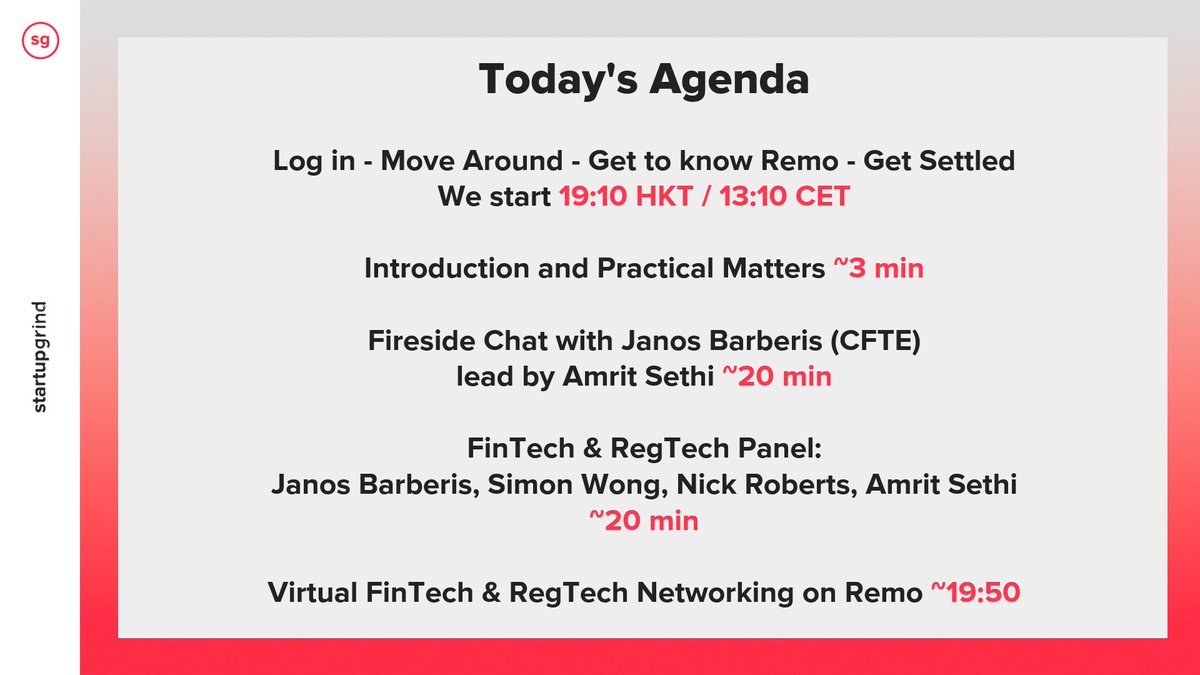 sg

startupgrind

Today's Agenda

Log in - Move Around - Get to know Remo - Get Settled
We start 19:10 HKT / 13:10 CET

Introduction and Practical Matters ~3 min

Fireside Chat with Janos Barberis (CFTE)
lead by Amrit Sethi ~20 min

FinTech & RegTech Panel:
Janos Barberis, Simon Wong, Nick Roberts, Amrit Sethi
~20 min

Virtual FinTech & RegTech Networking on Remo ~19:50